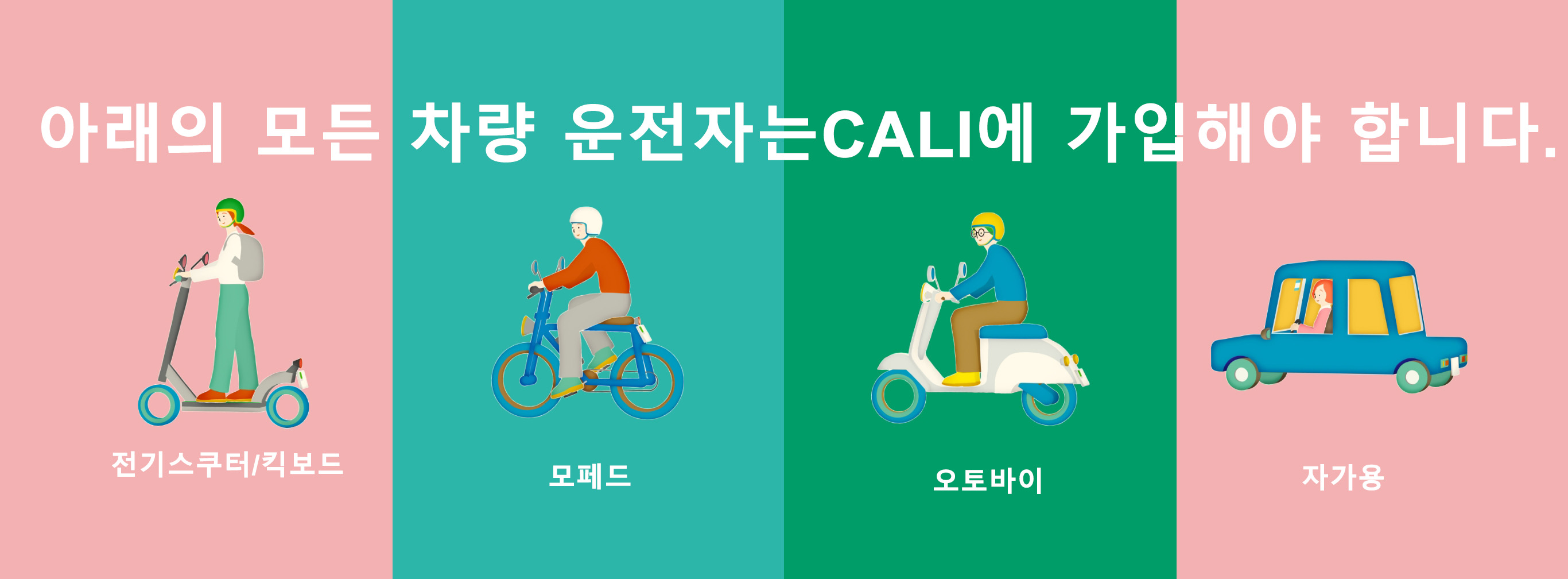 아래의 모든 차량 운전자는CALI에 가입해야 합니다.

전기스쿠터/킥보드

모페드

오토바이

자가용